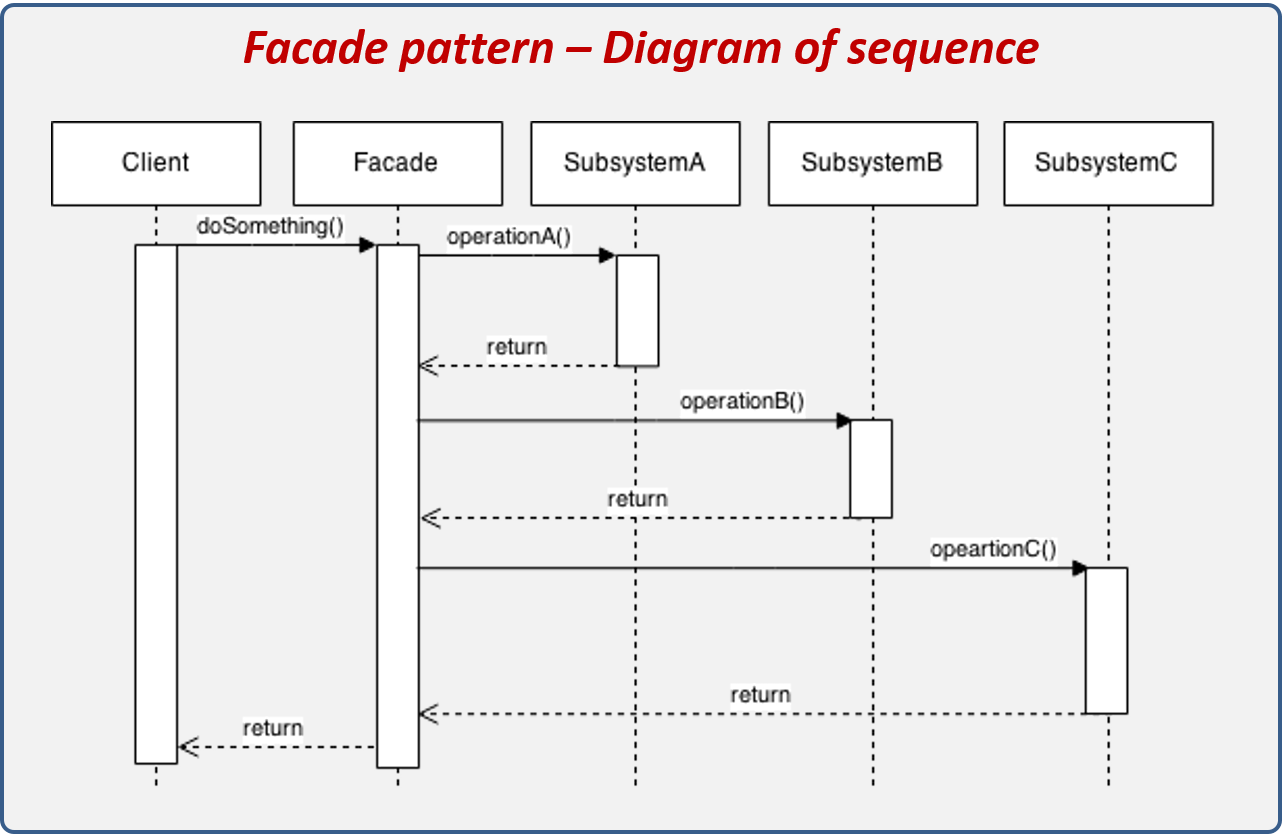 Facade pattern – Diagram of sequence

Client
Facade
SubsystemA
SubsystemB
SubsystemC

doSomething()
operationA()
return
operationB()
return
opeartionC()
return
return